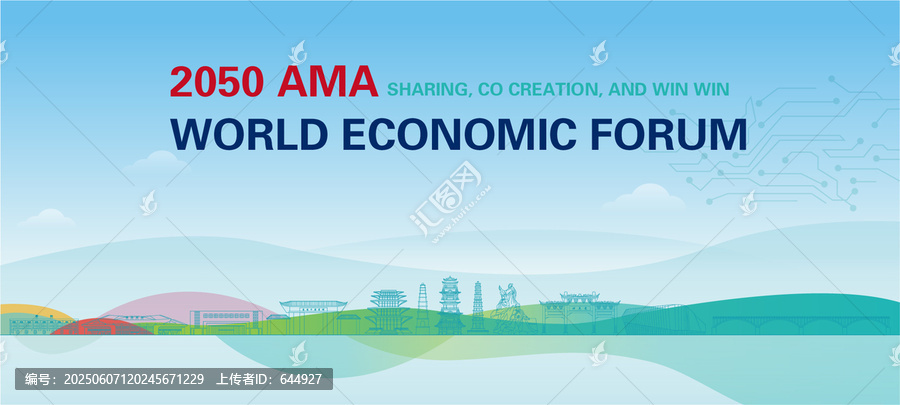 2050 AMA SHARING, CO CREATION, AND WIN WIN
WORLD ECONOMIC FORUM

汇图网
www.huitu.com

编号：20250607120245671229 上传者ID：644927